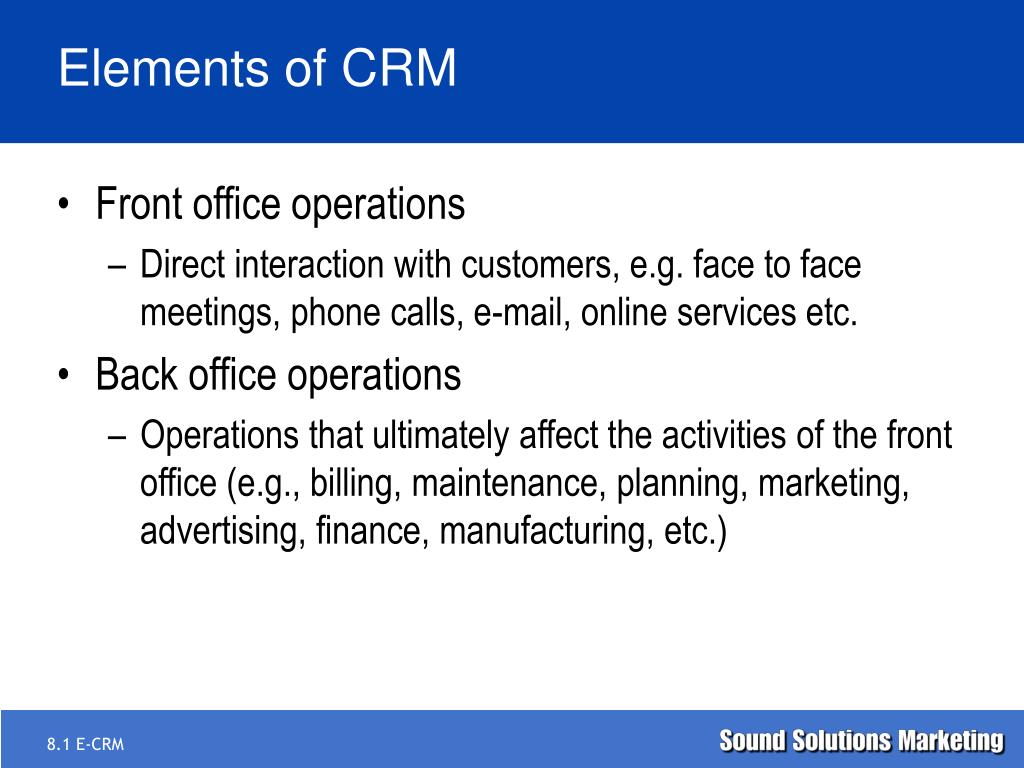 Elements of CRM

• Front office operations
– Direct interaction with customers, e.g. face to face meetings, phone calls, e-mail, online services etc.
• Back office operations
– Operations that ultimately affect the activities of the front office (e.g., billing, maintenance, planning, marketing, advertising, finance, manufacturing, etc.)

8.1 E-CRM

Sound Solutions Marketing